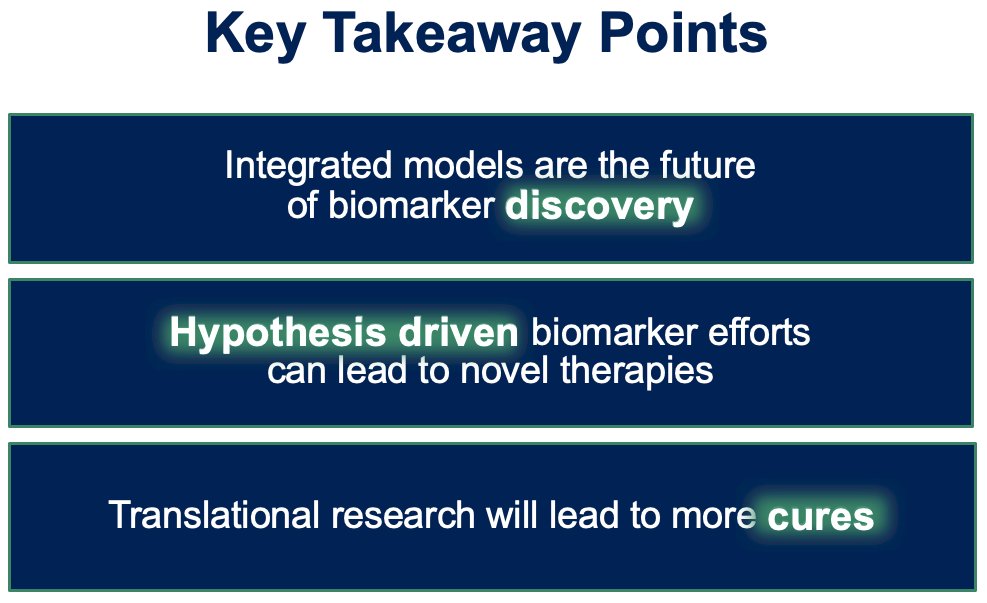 Key Takeaway Points

Integrated models are the future of biomarker discovery

Hypothesis driven biomarker efforts can lead to novel therapies

Translational research will lead to more cures